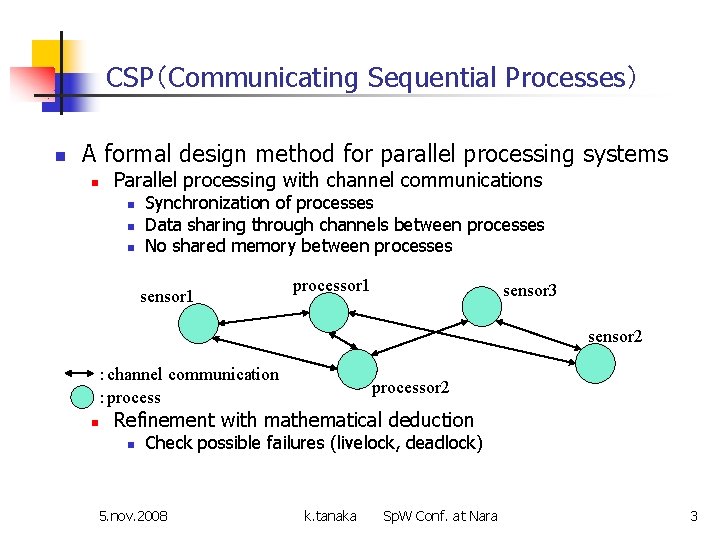 CSP（Communicating Sequential Processes）

A formal design method for parallel processing systems

Parallel processing with channel communications

Synchronization of processes

Data sharing through channels between processes

No shared memory between processes

sensor1

processor1

sensor3

sensor2

processor2

: channel communication

: process

Refinement with mathematical deduction

Check possible failures (livelock, deadlock)

5.nov.2008　　k.tanaka　　SpW Conf. at Nara　　3